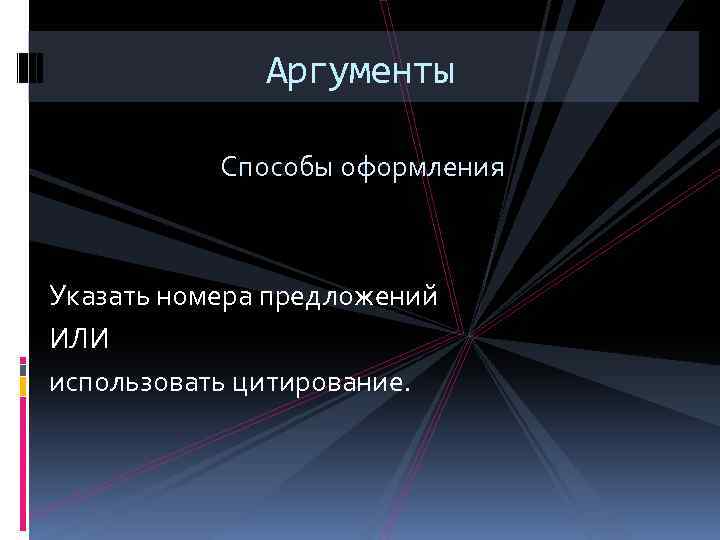 Аргументы

Способы оформления

Указать номера предложений
ИЛИ
использовать цитирование.